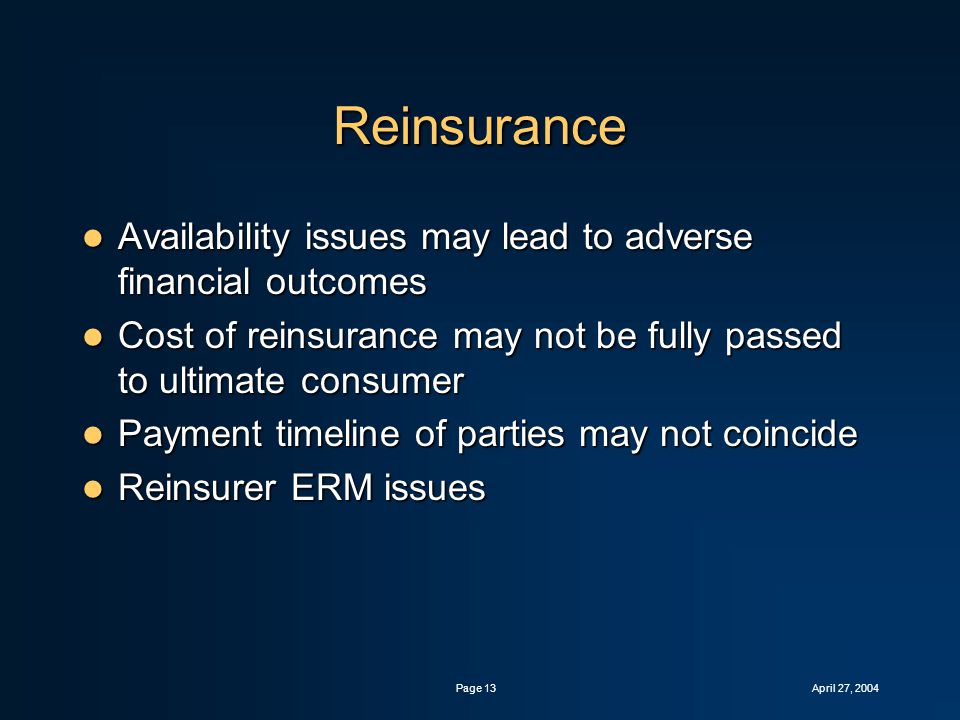 Reinsurance

- Availability issues may lead to adverse financial outcomes
- Cost of reinsurance may not be fully passed to ultimate consumer
- Payment timeline of parties may not coincide
- Reinsurer ERM issues

Page 13

April 27, 2004